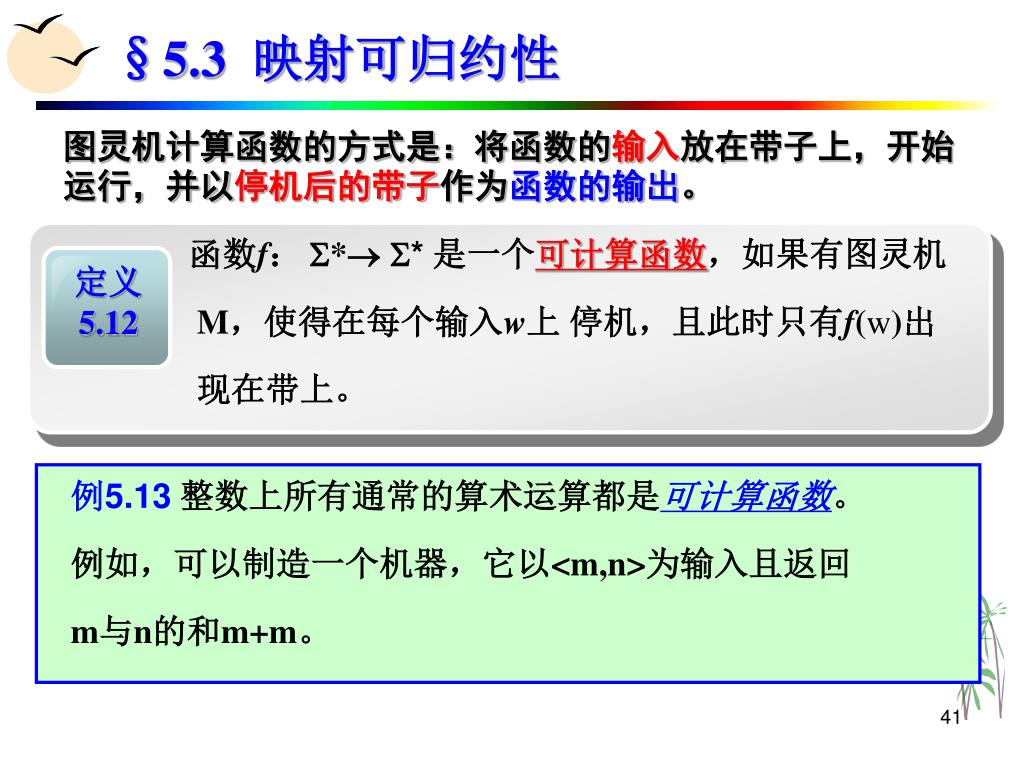 § 5.3 映射可归约性

图灵机计算函数的方式是：将函数的输入放在带子上，开始运行，并以停机后的带子作为函数的输出。

定义 5.12

函数$f$：$\Sigma^* \rightarrow \Sigma^*$ 是一个可计算函数，如果有图灵机M，使得在每个输入$w$上 停机，且此时只有$f$(w)出现在带上。

例5.13 整数上所有通常的算术运算都是可计算函数。

例如，可以制造一个机器，它以<m,n>为输入且返回m与n的和m+m。

41